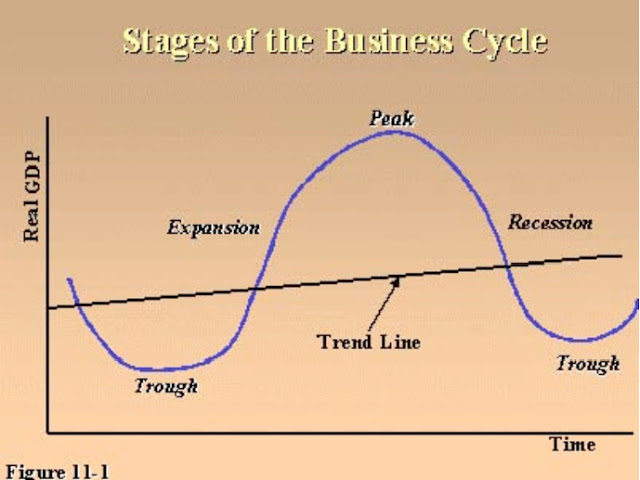 Stages of the Business Cycle

Real GDP

Peak

Expansion

Recession

Trend Line

Trough

Trough

Time

Figure 11-1